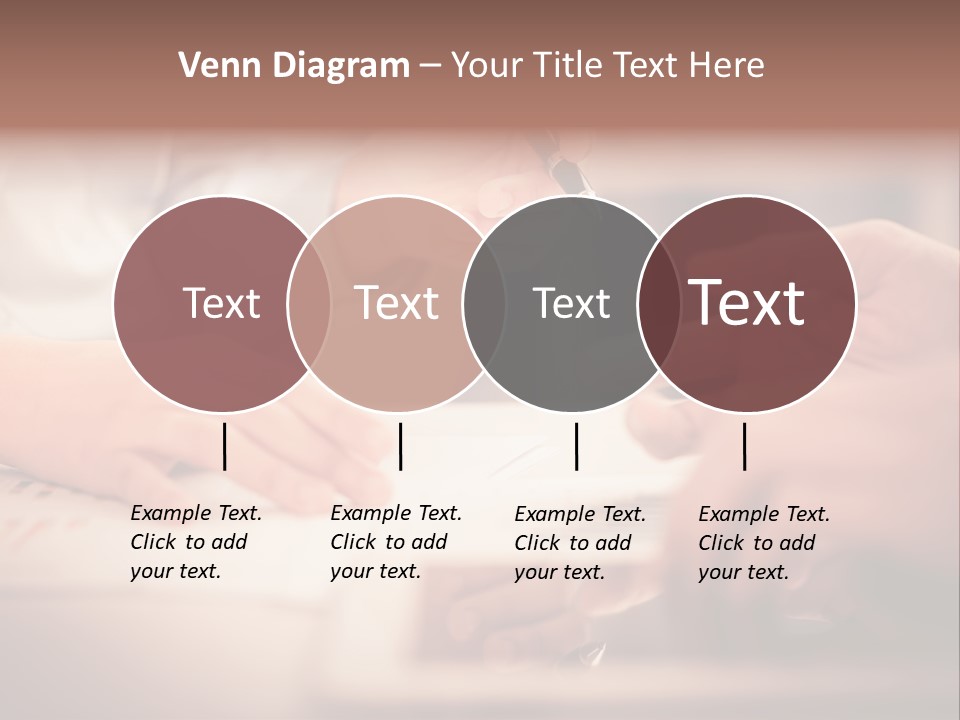 Venn Diagram – Your Title Text Here

Text

Text

Text

Text

Example Text. Click to add your text.

Example Text. Click to add your text.

Example Text. Click to add your text.

Example Text. Click to add your text.